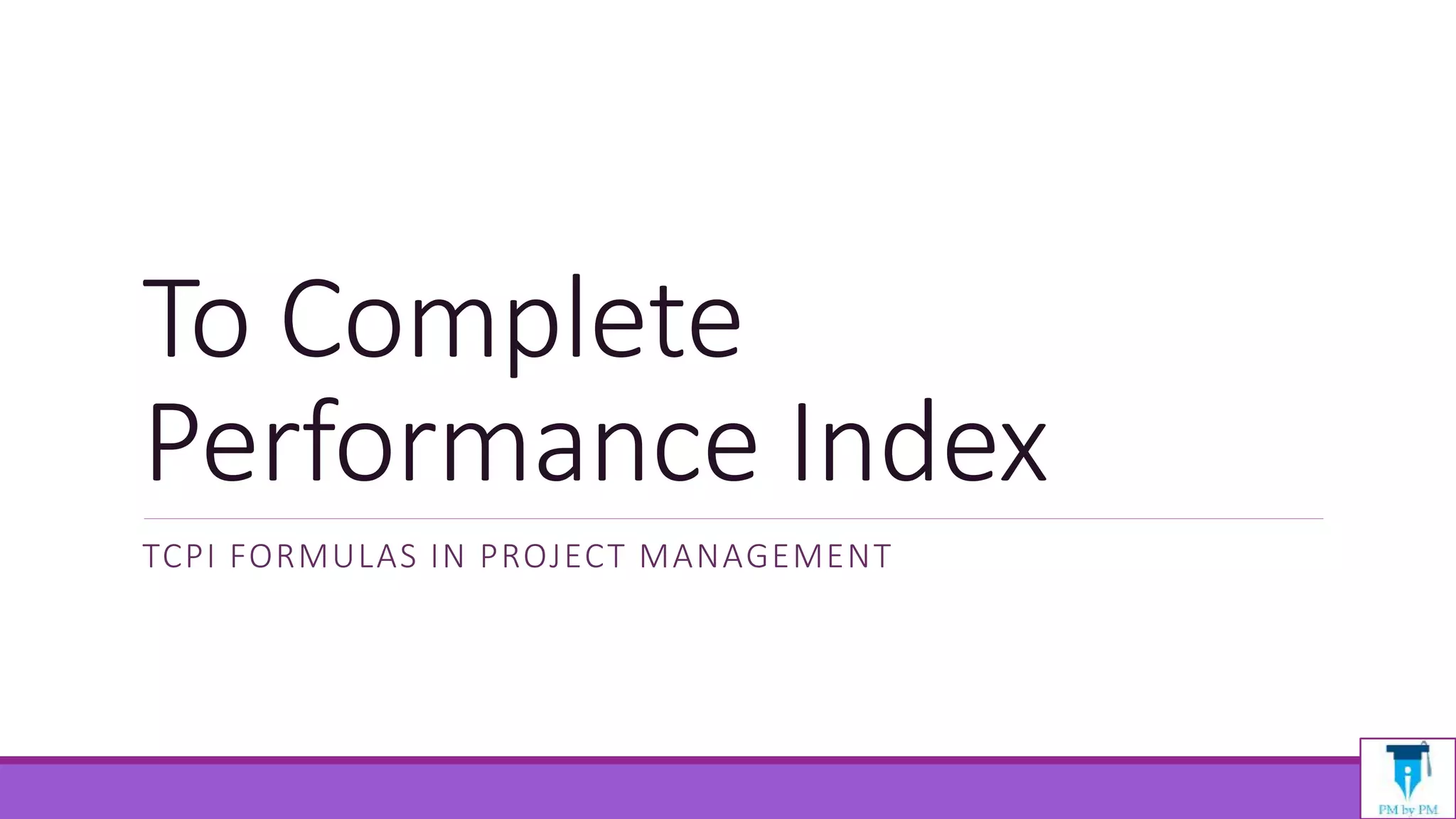 To Complete Performance Index

TCPI FORMULAS IN PROJECT MANAGEMENT

PM by PM